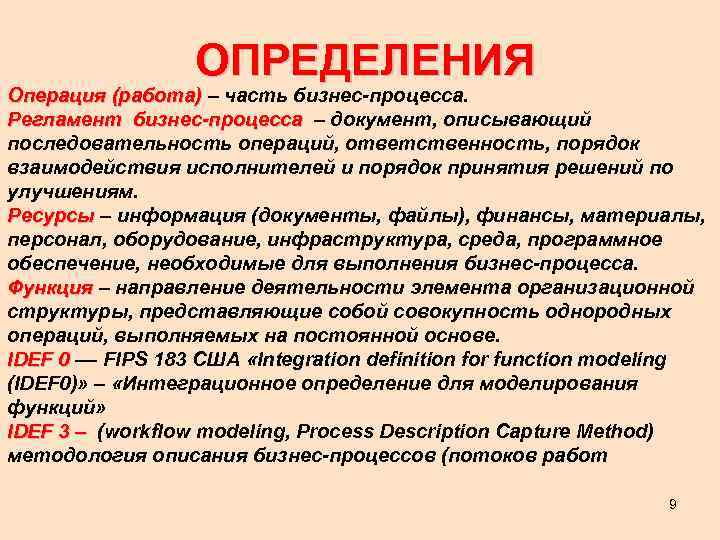 ОПРЕДЕЛЕНИЯ

Операция (работа) – часть бизнес-процесса.

Регламент бизнес-процесса – документ, описывающий последовательность операций, ответственность, порядок взаимодействия исполнителей и порядок принятия решений по улучшениям.

Ресурсы – информация (документы, файлы), финансы, материалы, персонал, оборудование, инфраструктура, среда, программное обеспечение, необходимые для выполнения бизнес-процесса.

Функция – направление деятельности элемента организационной структуры, представляющие собой совокупность однородных операций, выполняемых на постоянной основе.

IDEF 0 — FIPS 183 США «Integration definition for function modeling (IDEF0)» – «Интеграционное определение для моделирования функций»

IDEF 3 – (workflow modeling, Process Description Capture Method) методология описания бизнес-процессов (потоков работ

9